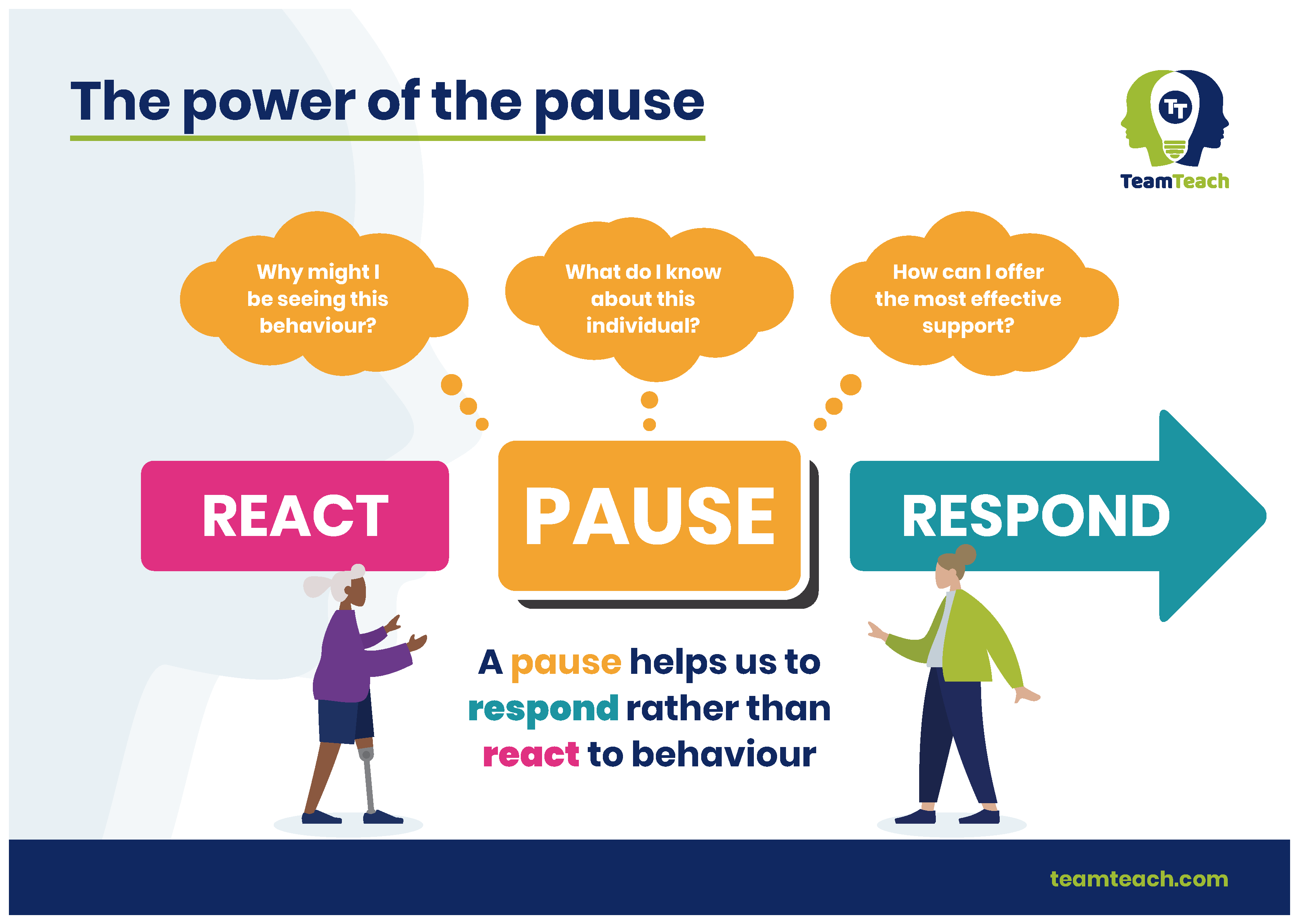 The power of the pause

TT
TeamTeach

Why might I be seeing this behaviour?

What do I know about this individual?

How can I offer the most effective support?

REACT

PAUSE

RESPOND

A pause helps us to respond rather than react to behaviour

teamteach.com